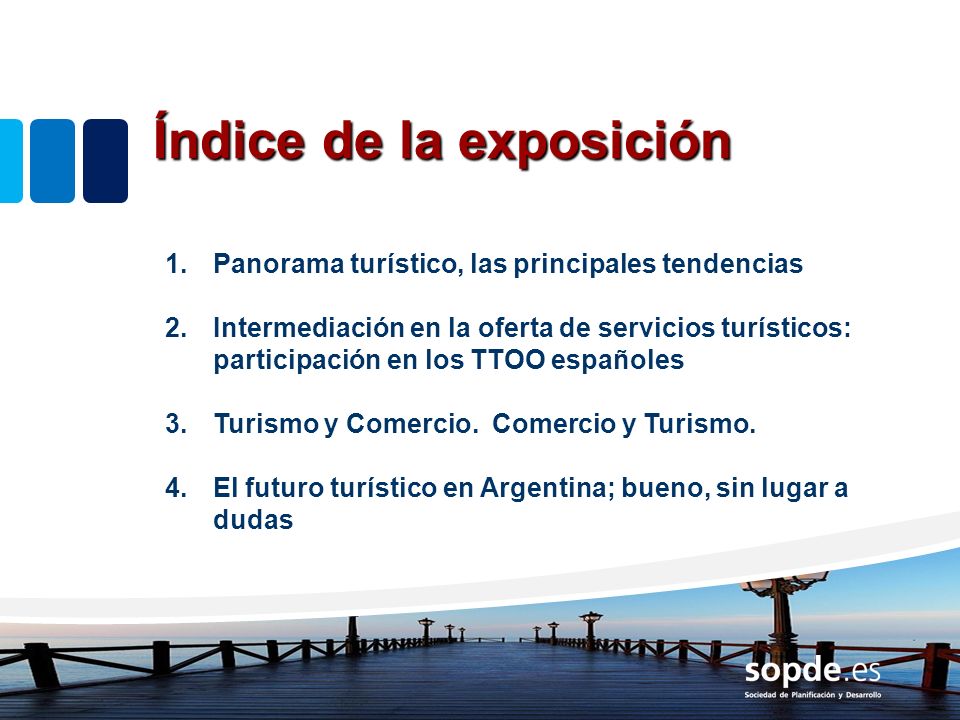 Índice de la exposición

1. Panorama turístico, las principales tendencias

2. Intermediación en la oferta de servicios turísticos: participación en los TTOO españoles

3. Turismo y Comercio. Comercio y Turismo.

4. El futuro turístico en Argentina; bueno, sin lugar a dudas

sopde.es
Sociedad de Planificación y Desarrollo